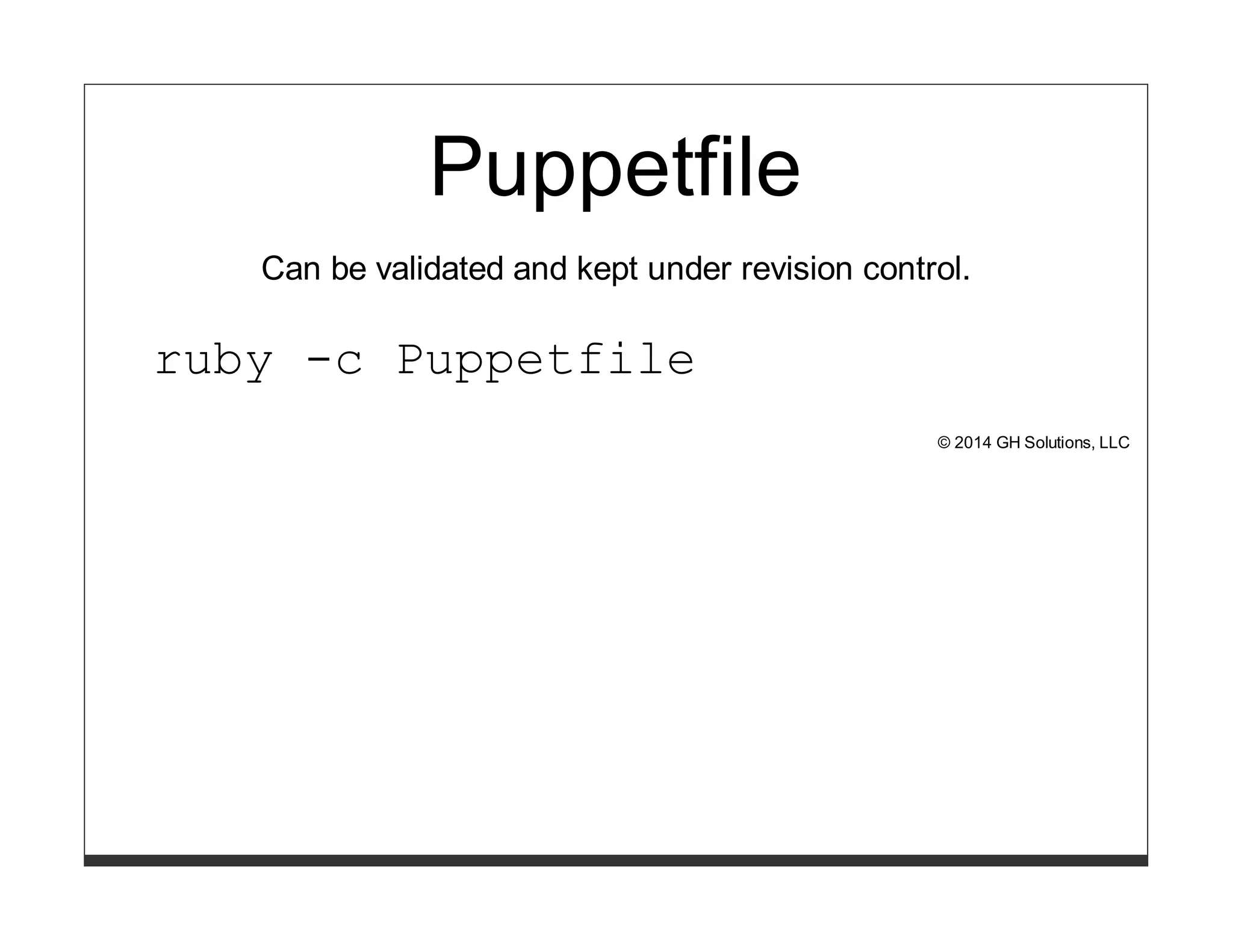 Puppetfile

Can be validated and kept under revision control.

ruby -c Puppetfile

© 2014 GH Solutions, LLC